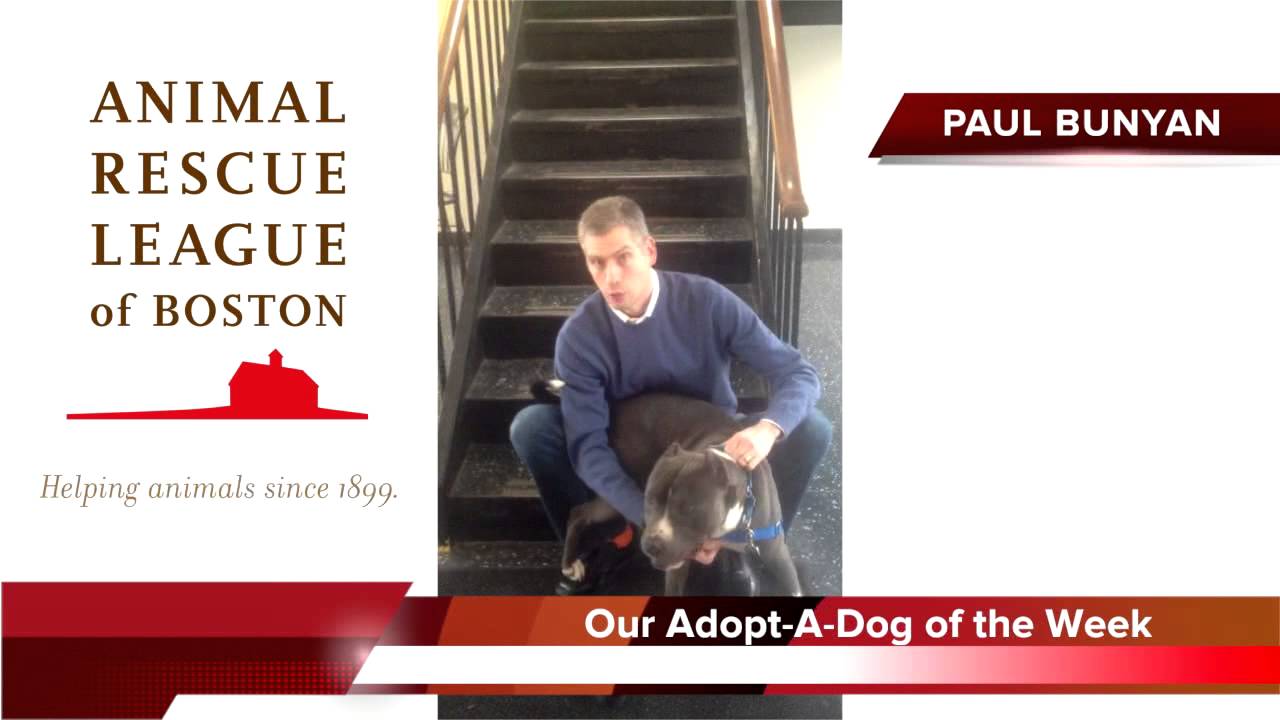 ANIMAL RESCUE LEAGUE of BOSTON

Helping animals since 1899.

PAUL BUNYAN

Our Adopt-A-Dog of the Week